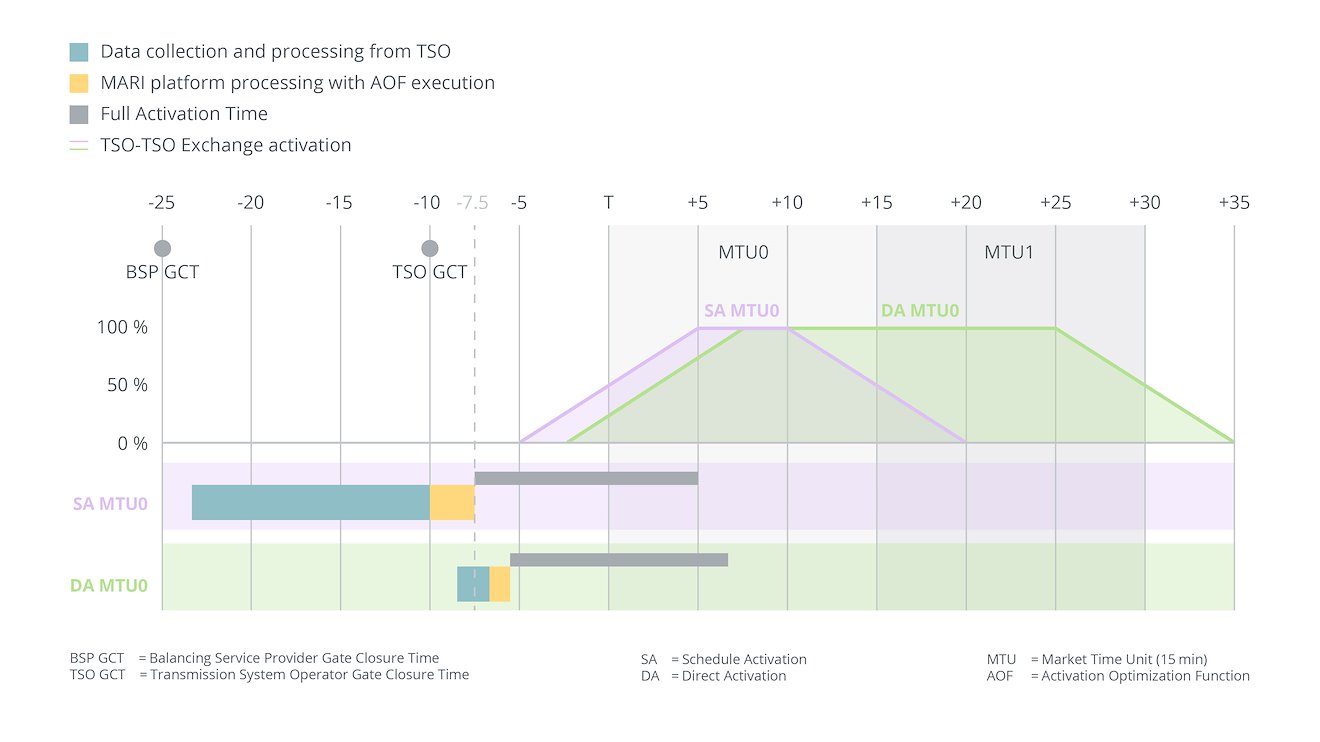 Data collection and processing from TSO
MARI platform processing with AOF execution
Full Activation Time
TSO-TSO Exchange activation

-25 -20 -15 -10 -7.5 -5 T +5 +10 +15 +20 +25 +30 +35

BSP GCT
TSO GCT
MTU0
MTU1
SA MTU0
DA MTU0
100 %
50 %
0 %

SA MTU0
DA MTU0

BSP GCT = Balancing Service Provider Gate Closure Time
TSO GCT = Transmission System Operator Gate Closure Time

SA = Schedule Activation
DA = Direct Activation

MTU = Market Time Unit (15 min)
AOF = Activation Optimization Function